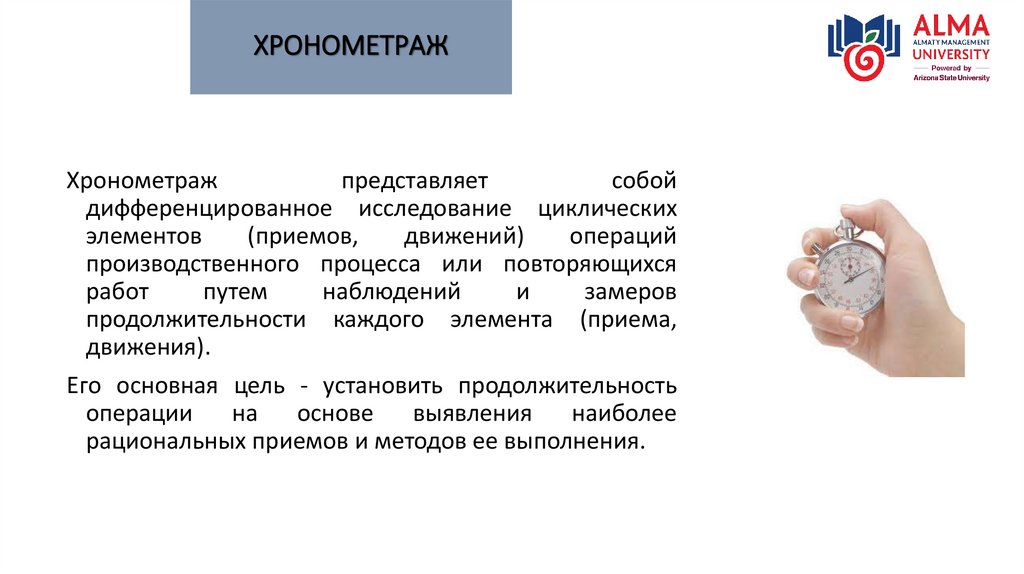 ХРОНОМЕТРАЖ

ALMA
ALMATY MANAGEMENT
UNIVERSITY
Powered by
Arizona State University

Хронометраж представляет собой дифференцированное исследование циклических элементов (приемов, движений) операций производственного процесса или повторяющихся работ путем наблюдений и замеров продолжительности каждого элемента (приема, движения).

Его основная цель - установить продолжительность операции на основе выявления наиболее рациональных приемов и методов ее выполнения.